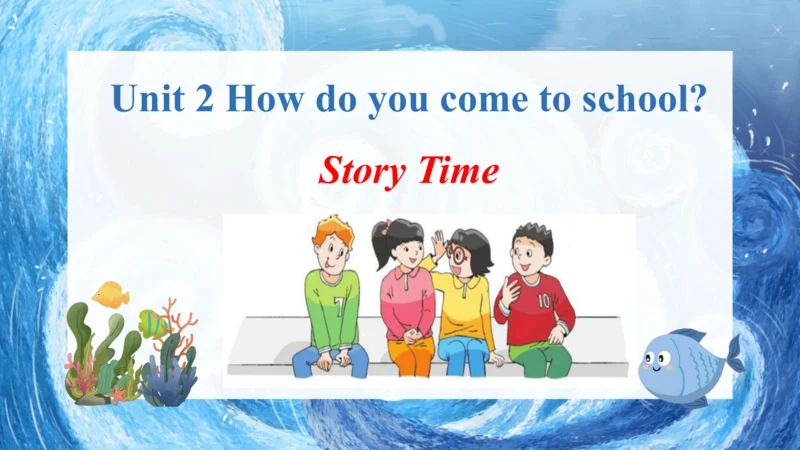 Unit 2 How do you come to school?

Story Time

7

10